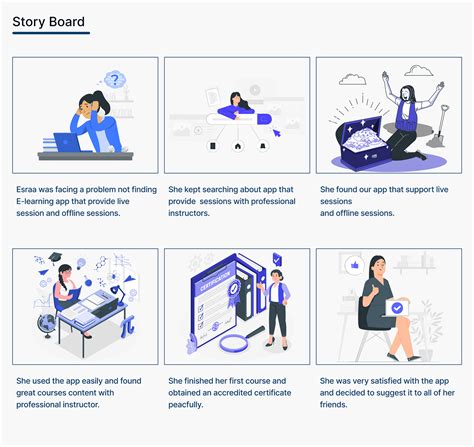 Story Board

?

Esraa was facing a problem not finding E-learning app that provide live session and offline sessions.

She kept searching about app that provide sessions with professional instructors.

She found our app that support live sessions
and offline sessions.

CERTIFICATION

She used the app easily and found great courses content with professional instructor.

She finished her first course and obtained an accredited certificate peacfully.

She was very satisfied with the app and decided to suggest it to all of her friends.